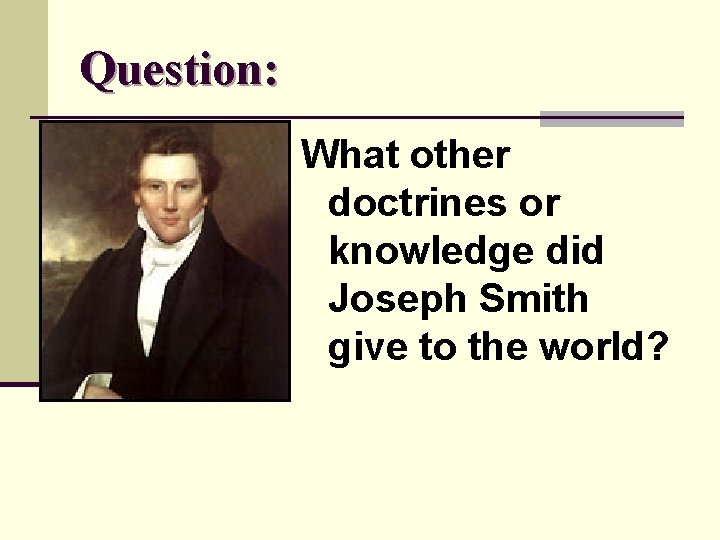 Question:

What other doctrines or knowledge did Joseph Smith give to the world?